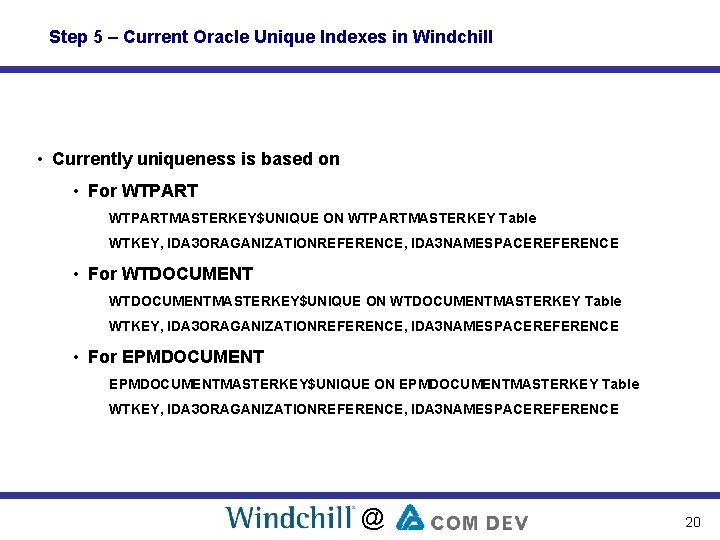 Step 5 – Current Oracle Unique Indexes in Windchill

• Currently uniqueness is based on

• For WTPART

WTPARTMASTERKEY$UNIQUE ON WTPARTMASTERKEY Table

WTKEY, IDA3ORAGANIZATIONREFERENCE, IDA3NAMESPACEREFERENCE

• For WTDOCUMENT

WTDOCUMENTMASTERKEY$UNIQUE ON WTDOCUMENTMASTERKEY Table

WTKEY, IDA3ORAGANIZATIONREFERENCE, IDA3NAMESPACEREFERENCE

• For EPMDOCUMENT

EPMDOCUMENTMASTERKEY$UNIQUE ON EPMDOCUMENTMASTERKEY Table

WTKEY, IDA3ORAGANIZATIONREFERENCE, IDA3NAMESPACEREFERENCE

Windchill® @ COM DEV

20